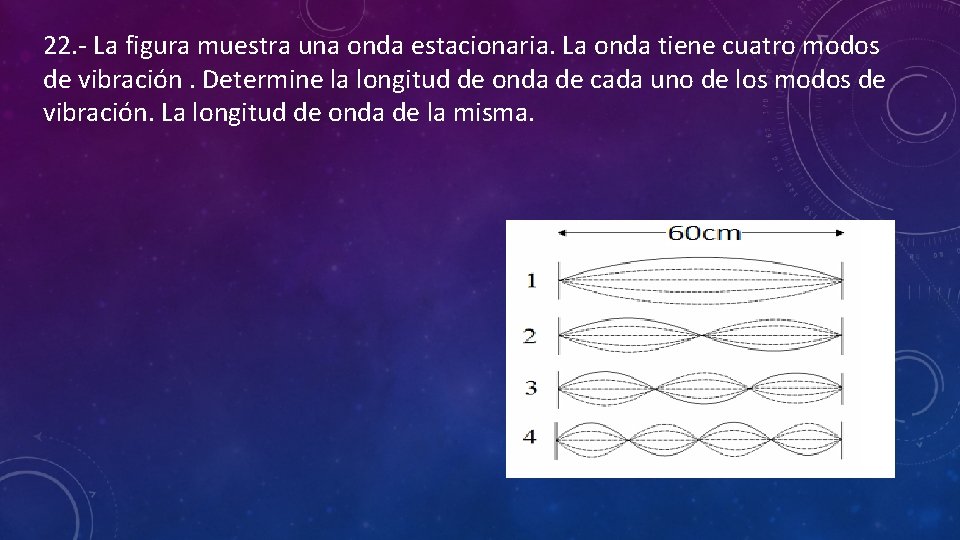 22.- La figura muestra una onda estacionaria. La onda tiene cuatro modos de vibración . Determine la longitud de onda de cada uno de los modos de vibración. La longitud de onda de la misma.

60cm

1

2

3

4